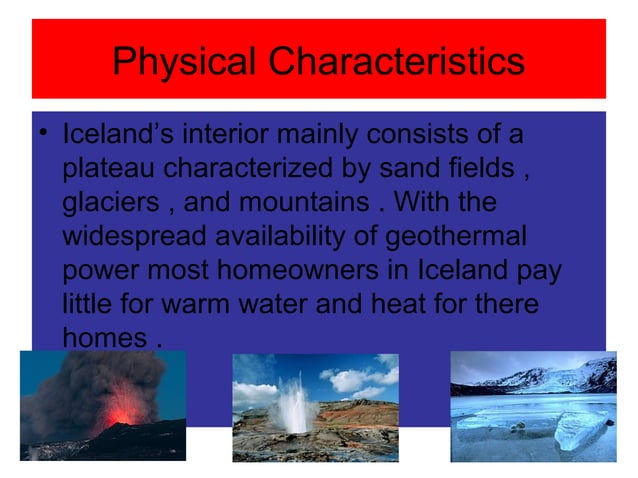 Physical Characteristics

• Iceland's interior mainly consists of a plateau characterized by sand fields , glaciers , and mountains . With the widespread availability of geothermal power most homeowners in Iceland pay little for warm water and heat for there homes .